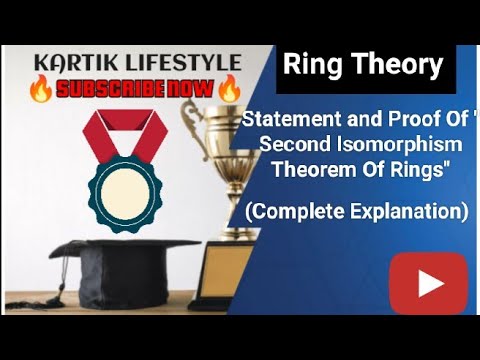 KARTIK LIFESTYLE

SUBSCRIBE NOW

Ring Theory

Statement and Proof Of " Second Isomorphism Theorem Of Rings"

(Complete Explanation)